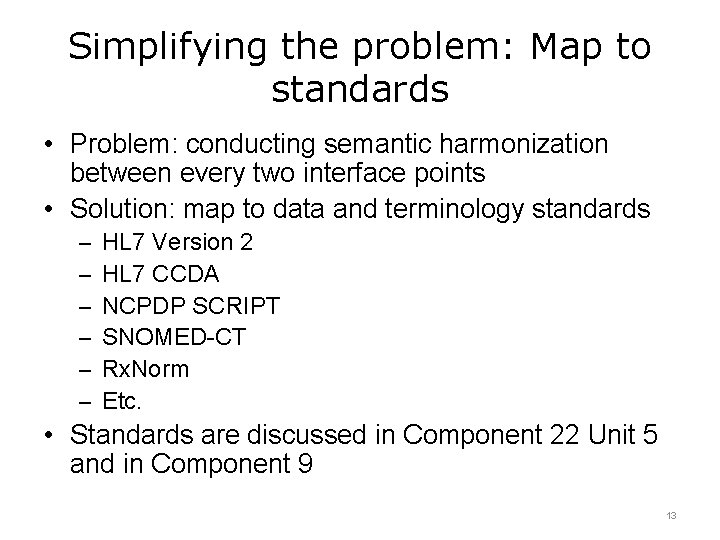 Simplifying the problem: Map to standards

• Problem: conducting semantic harmonization between every two interface points
• Solution: map to data and terminology standards
– HL7 Version 2
– HL7 CCDA
– NCPDP SCRIPT
– SNOMED-CT
– RxNorm
– Etc.
• Standards are discussed in Component 22 Unit 5 and in Component 9

13